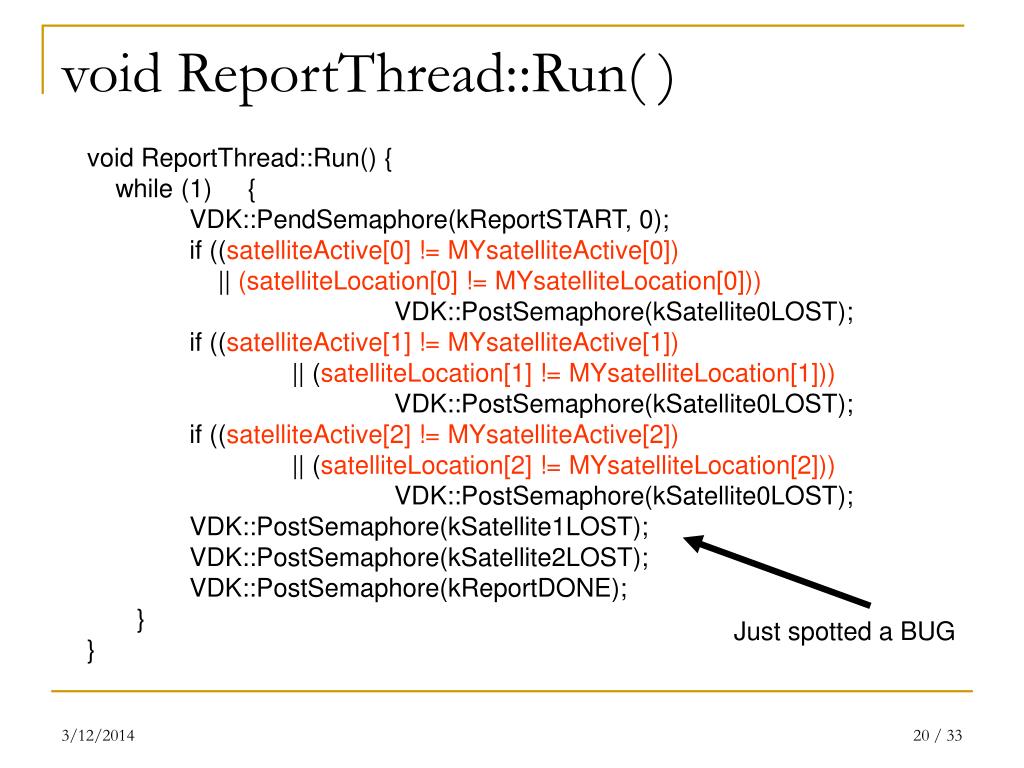 void ReportThread::Run( )

void ReportThread::Run() {
while (1) {
VDK::PendSemaphore(kReportSTART, 0);
if ((satelliteActive[0] != MYsatelliteActive[0])
|| (satelliteLocation[0] != MYsatelliteLocation[0]))
VDK::PostSemaphore(kSatellite0LOST);
if ((satelliteActive[1] != MYsatelliteActive[1])
|| (satelliteLocation[1] != MYsatelliteLocation[1]))
VDK::PostSemaphore(kSatellite0LOST);
if ((satelliteActive[2] != MYsatelliteActive[2])
|| (satelliteLocation[2] != MYsatelliteLocation[2]))
VDK::PostSemaphore(kSatellite0LOST);
VDK::PostSemaphore(kSatellite1LOST);
VDK::PostSemaphore(kSatellite2LOST);
VDK::PostSemaphore(kReportDONE);
}
}

Just spotted a BUG

3/12/2014

20 / 33